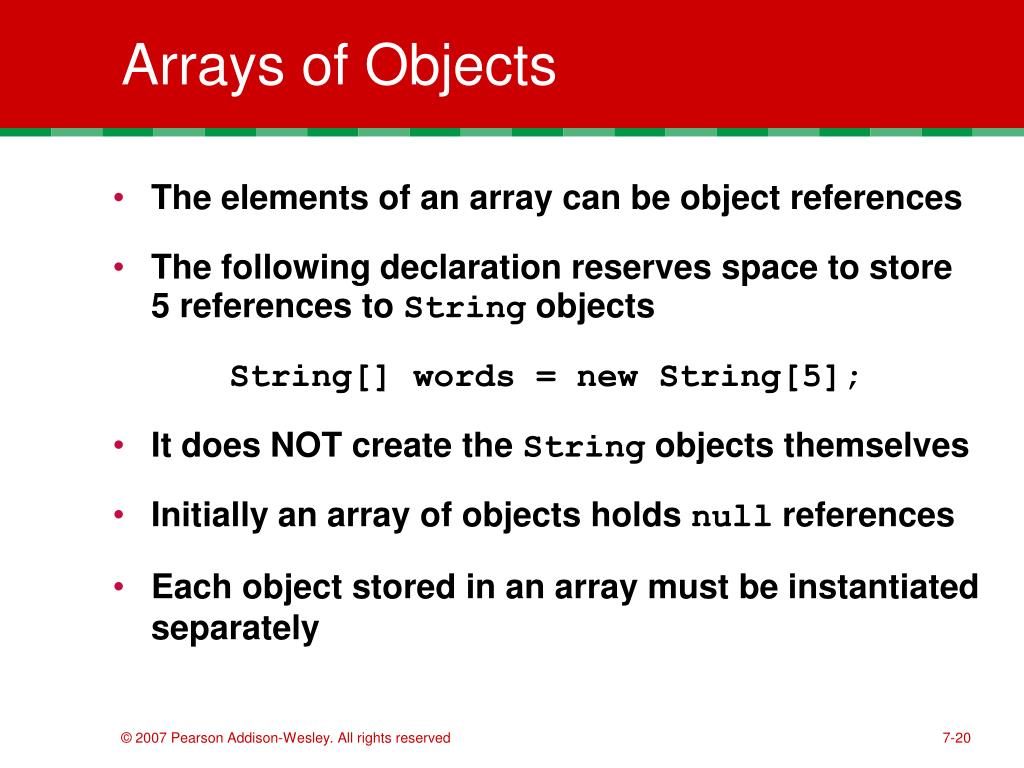 Arrays of Objects

• The elements of an array can be object references

• The following declaration reserves space to store 5 references to String objects

String[] words = new String[5];

• It does NOT create the String objects themselves

• Initially an array of objects holds null references

• Each object stored in an array must be instantiated separately

© 2007 Pearson Addison-Wesley. All rights reserved

7-20